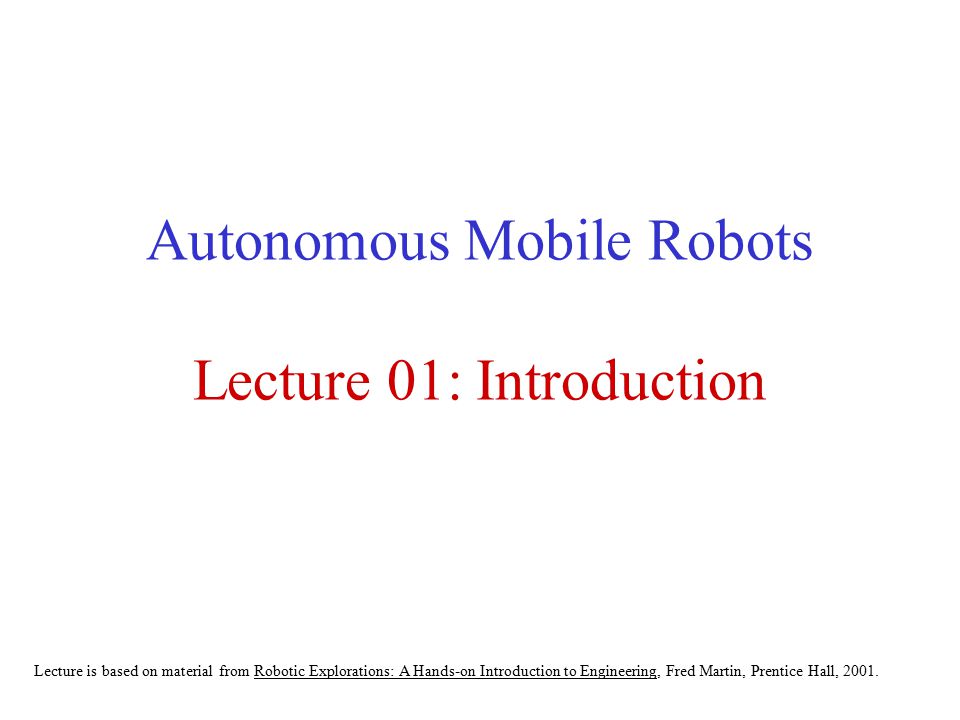 Autonomous Mobile Robots

Lecture 01: Introduction

Lecture is based on material from Robotic Explorations: A Hands-on Introduction to Engineering, Fred Martin, Prentice Hall, 2001.